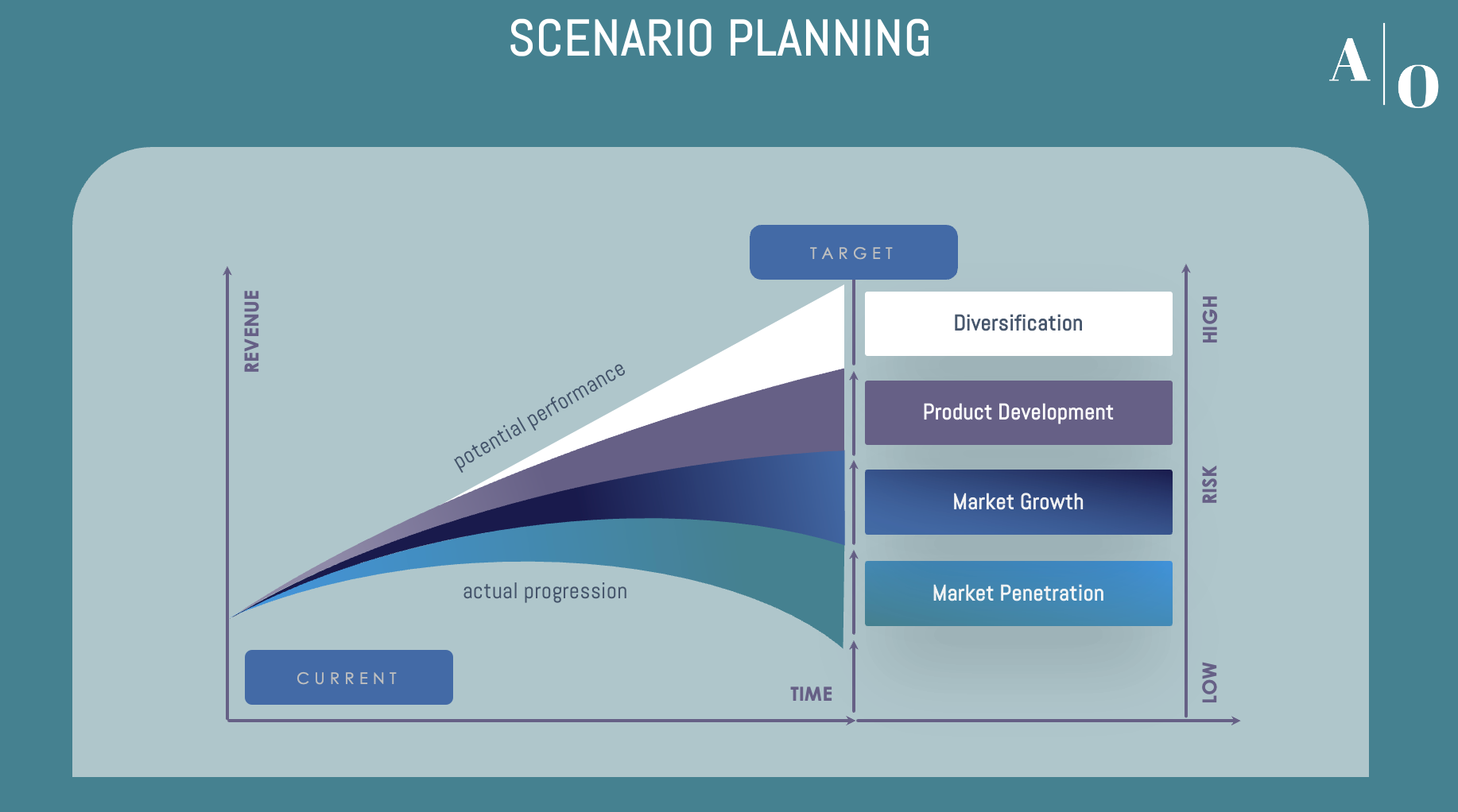 SCENARIO PLANNING

A | O

TARGET

REVENUE

potential performance

actual progression

CURRENT

TIME

Diversification

Product Development

Market Growth

Market Penetration

HIGH

RISK

LOW